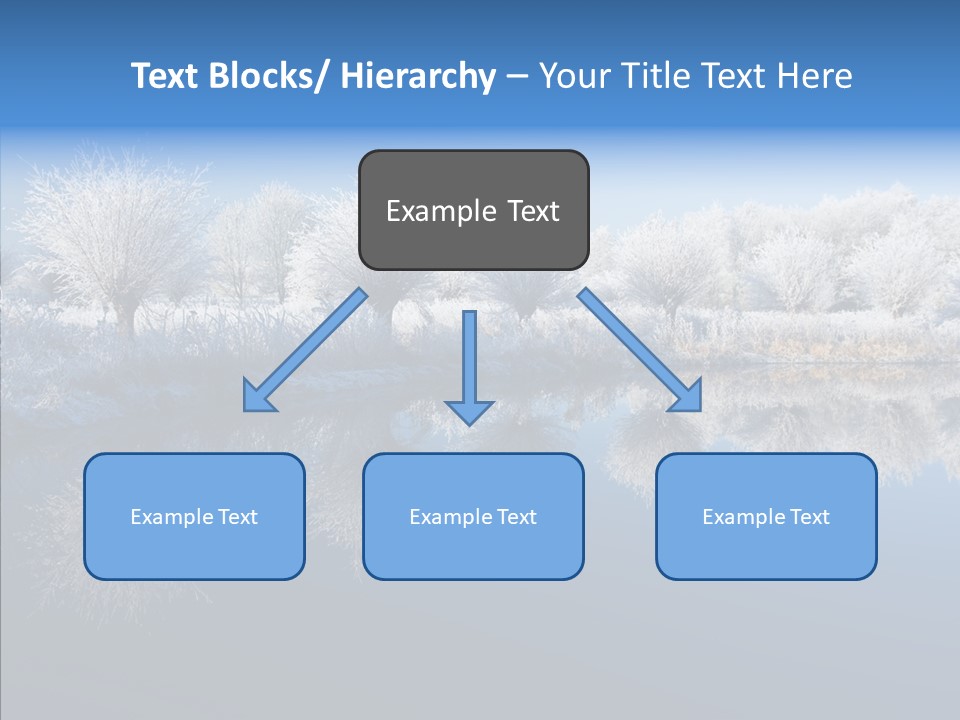 Text Blocks/ Hierarchy – Your Title Text Here

Example Text

Example Text

Example Text

Example Text